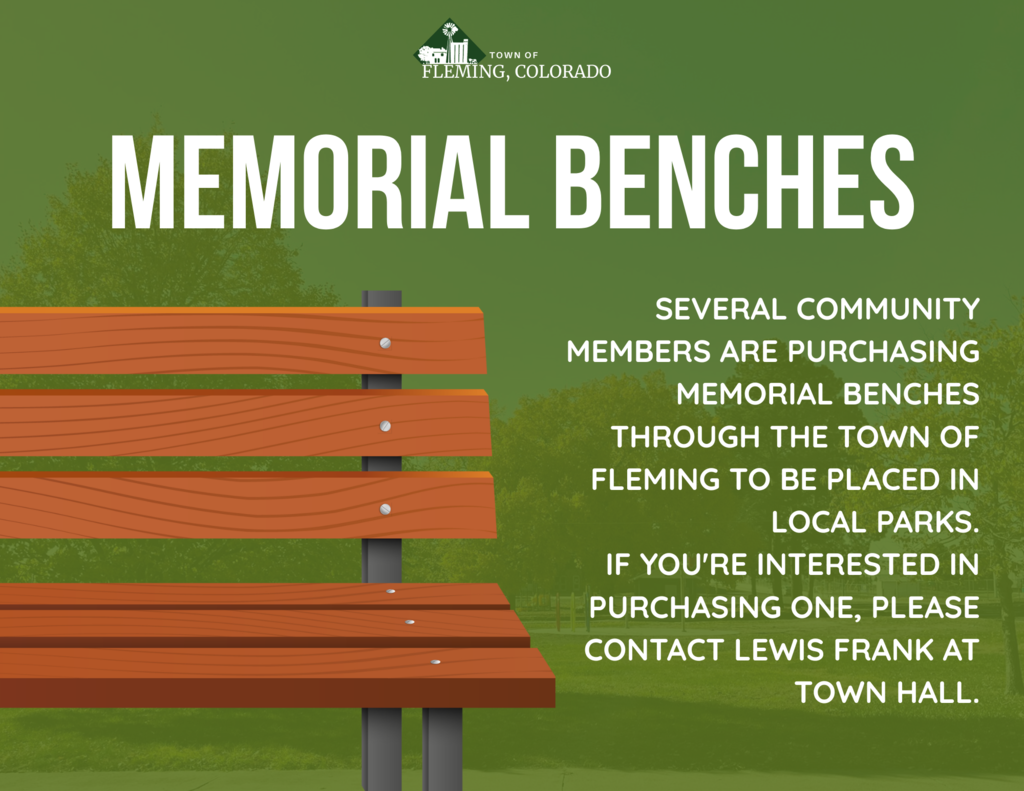 TOWN OF
FLEMING, COLORADO

MEMORIAL BENCHES

SEVERAL COMMUNITY MEMBERS ARE PURCHASING MEMORIAL BENCHES THROUGH THE TOWN OF FLEMING TO BE PLACED IN LOCAL PARKS.
IF YOU'RE INTERESTED IN PURCHASING ONE, PLEASE CONTACT LEWIS FRANK AT TOWN HALL.